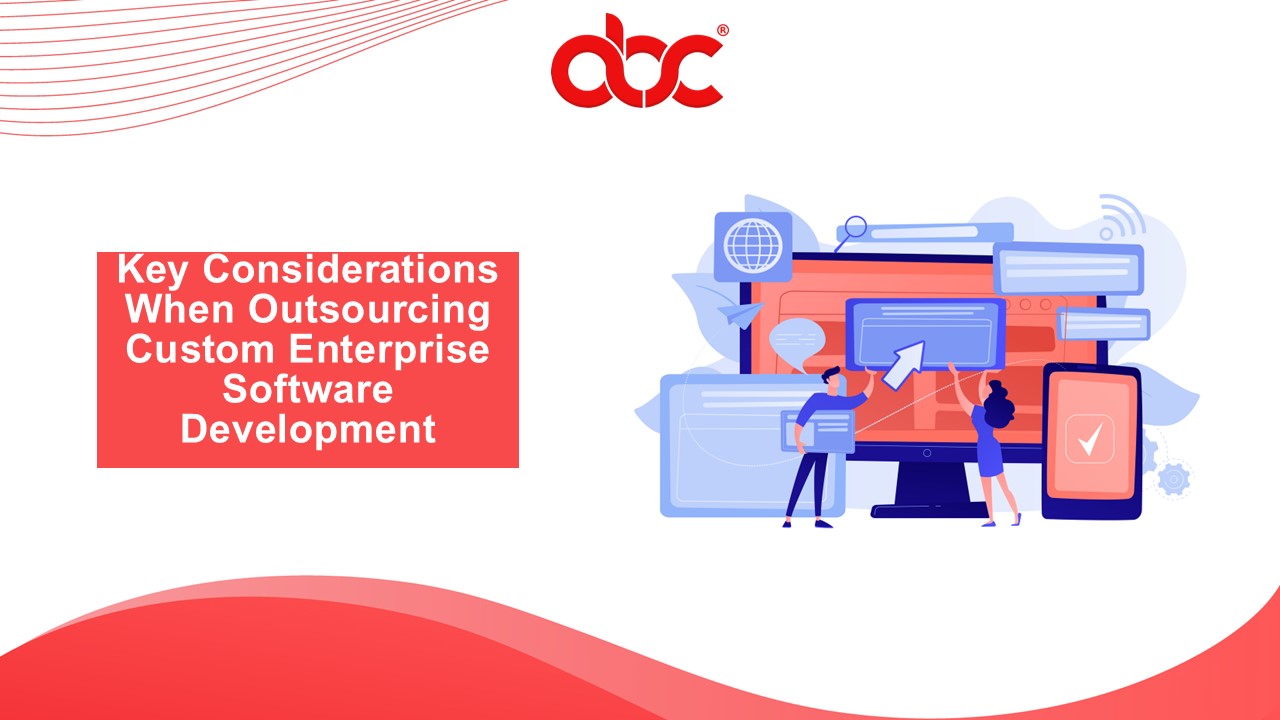 abc®

Key Considerations When Outsourcing Custom Enterprise Software Development